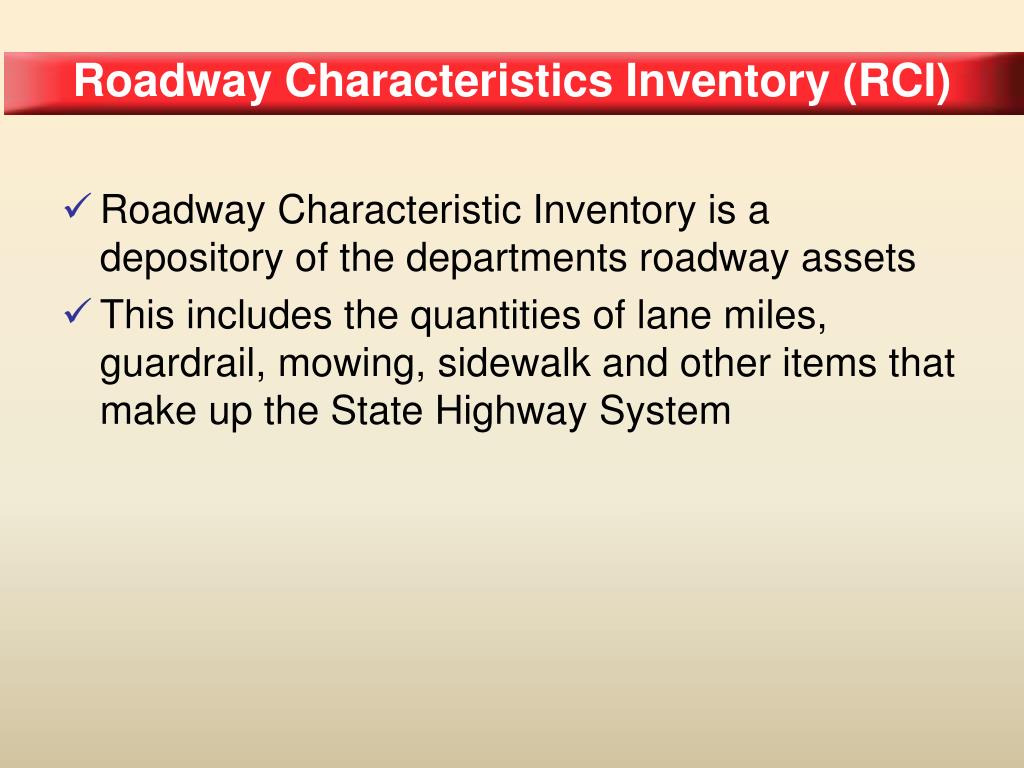 Roadway Characteristics Inventory (RCI)

✓ Roadway Characteristic Inventory is a depository of the departments roadway assets

✓ This includes the quantities of lane miles, guardrail, mowing, sidewalk and other items that make up the State Highway System